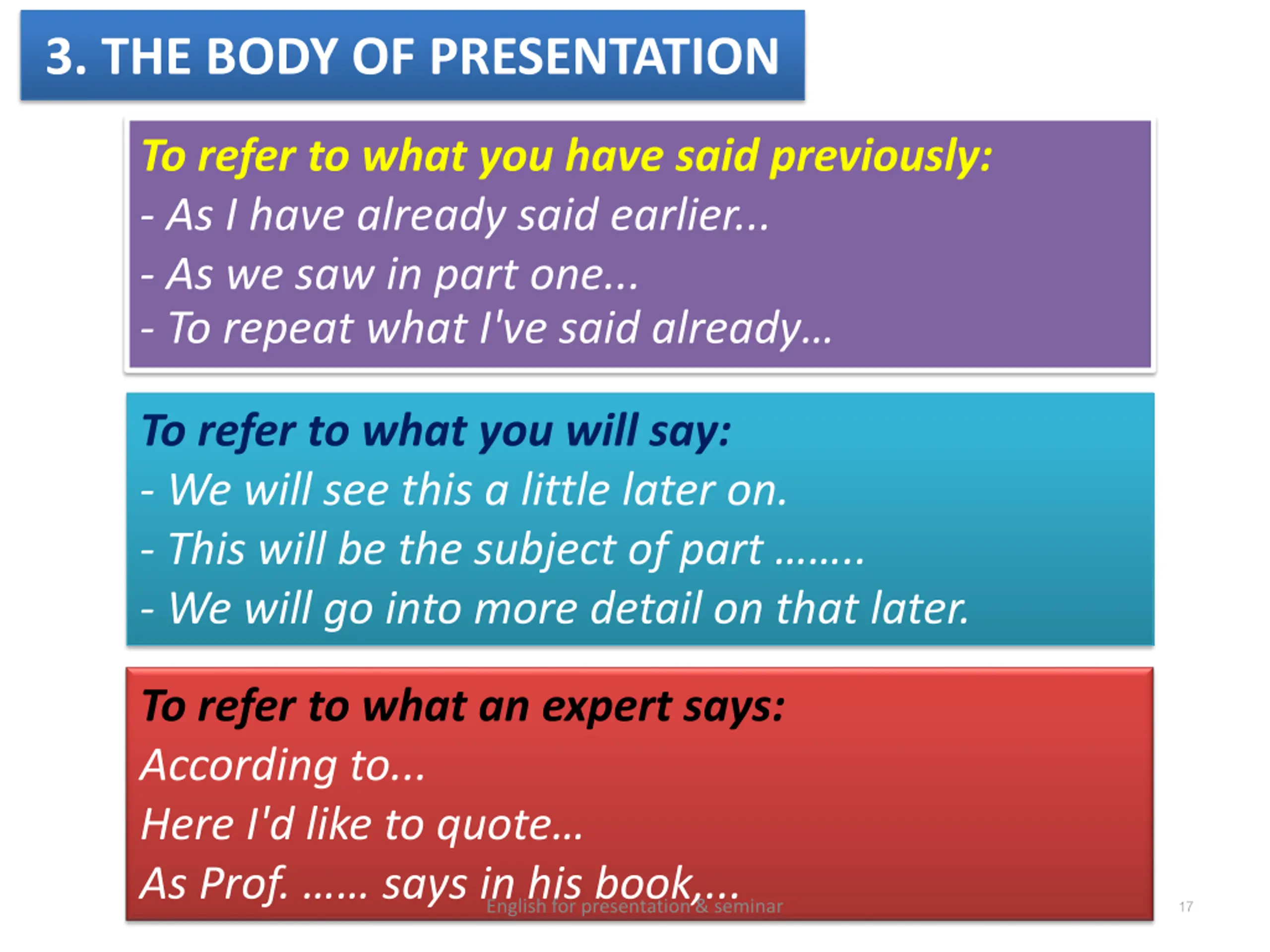 3. THE BODY OF PRESENTATION

To refer to what you have said previously:
- As I have already said earlier...
- As we saw in part one...
- To repeat what I've said already...

To refer to what you will say:
- We will see this a little later on.
- This will be the subject of part ........
- We will go into more detail on that later.

To refer to what an expert says:
According to...
Here I'd like to quote...
As Prof. ...... says in his book,...

English for presentation & seminar

17